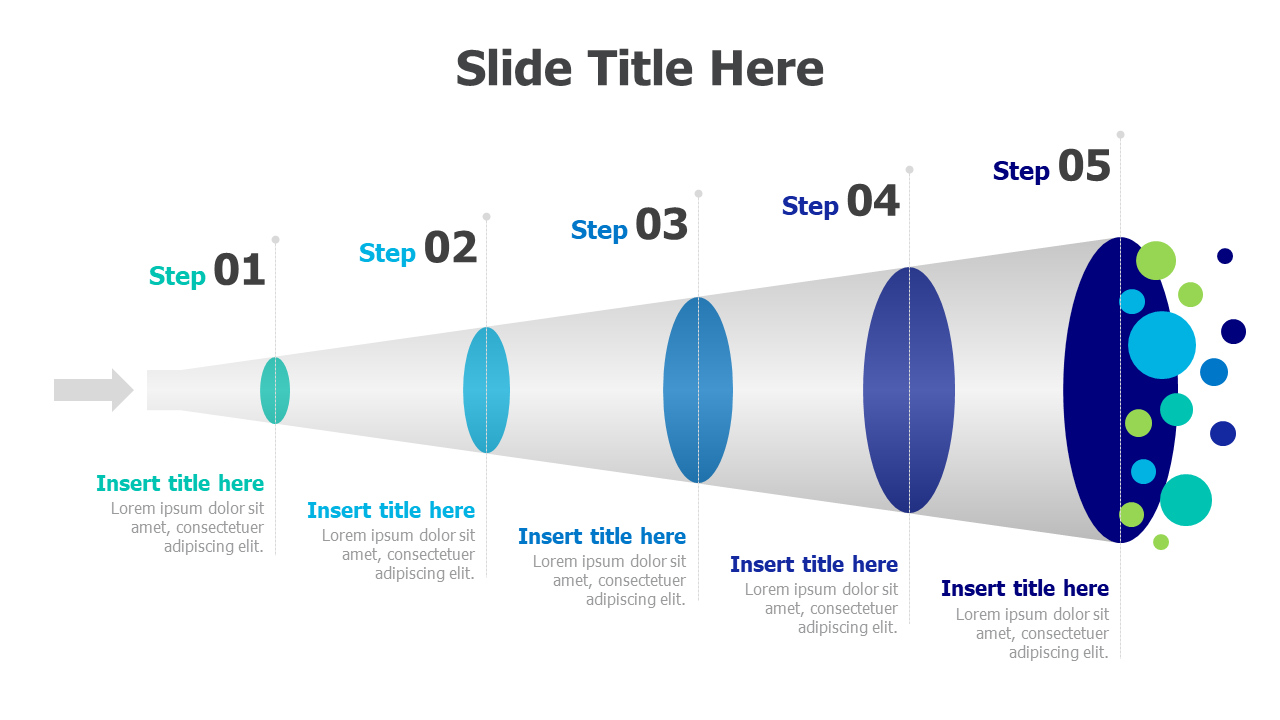 Slide Title Here

Step 01

Step 02

Step 03

Step 04

Step 05

Insert title here
Lorem ipsum dolor sit amet, consectetuer adipiscing elit.

Insert title here
Lorem ipsum dolor sit amet, consectetuer adipiscing elit.

Insert title here
Lorem ipsum dolor sit amet, consectetuer adipiscing elit.

Insert title here
Lorem ipsum dolor sit amet, consectetuer adipiscing elit.

Insert title here
Lorem ipsum dolor sit amet, consectetuer adipiscing elit.